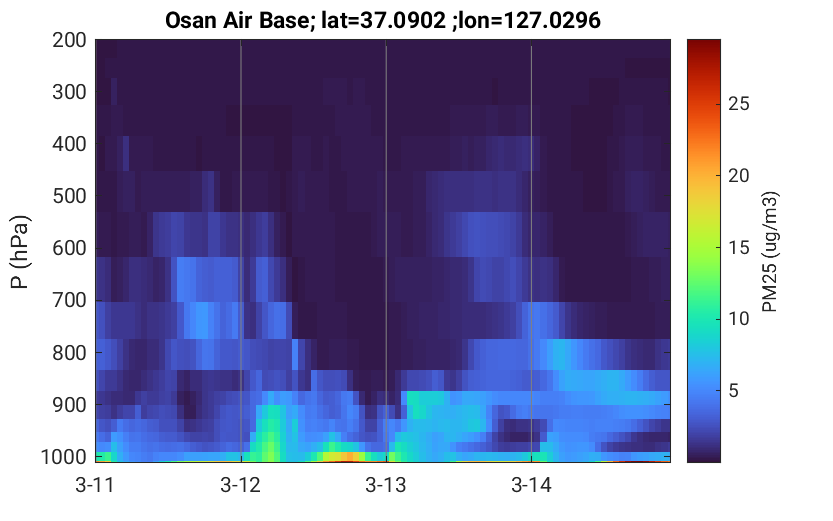 Osan Air Base; lat=37.0902 ;lon=127.0296

P (hPa)

200
300
400
500
600
700
800
900
1000

3-11
3-12
3-13
3-14

PM25 (ug/m3)

25
20
15
10
5